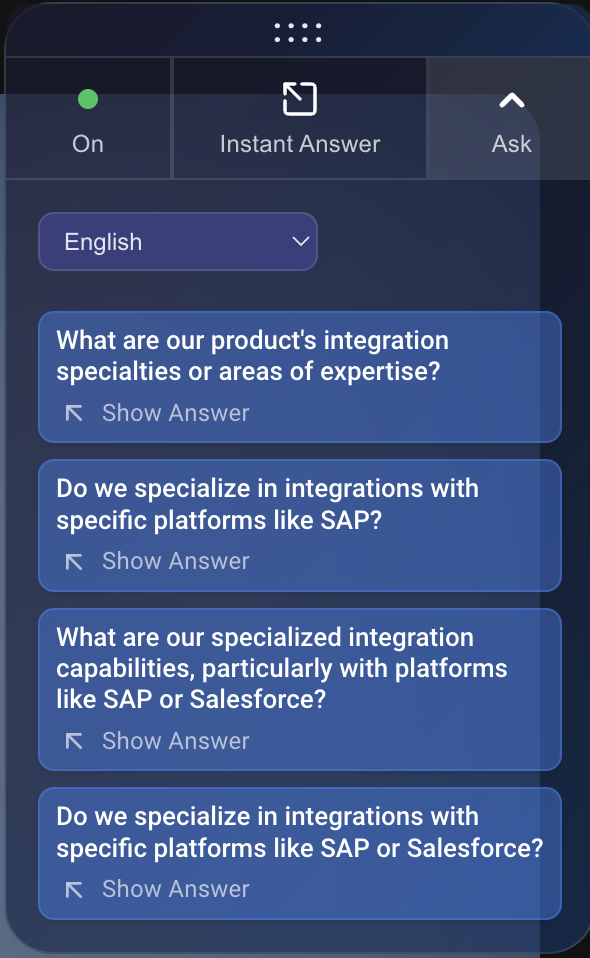 On

Instant Answer

Ask

English

What are our product's integration specialties or areas of expertise?

Show Answer

Do we specialize in integrations with specific platforms like SAP?

Show Answer

What are our specialized integration capabilities, particularly with platforms like SAP or Salesforce?

Show Answer

Do we specialize in integrations with specific platforms like SAP or Salesforce?

Show Answer